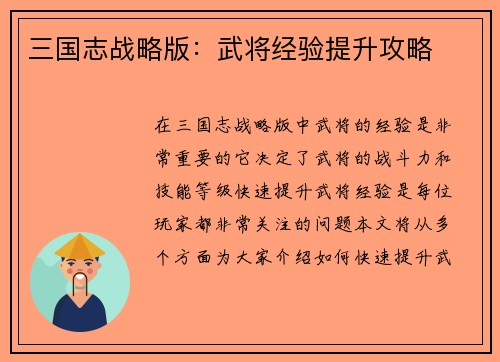 三国志战略版：武将经验提升攻略

在三国志战略版中武将的经验是非常重要的它决定了武将的战斗力和技能等级快速提升武将经验是每位玩家都非常关注的问题本文将从多个方面为大家介绍如何快速提升武